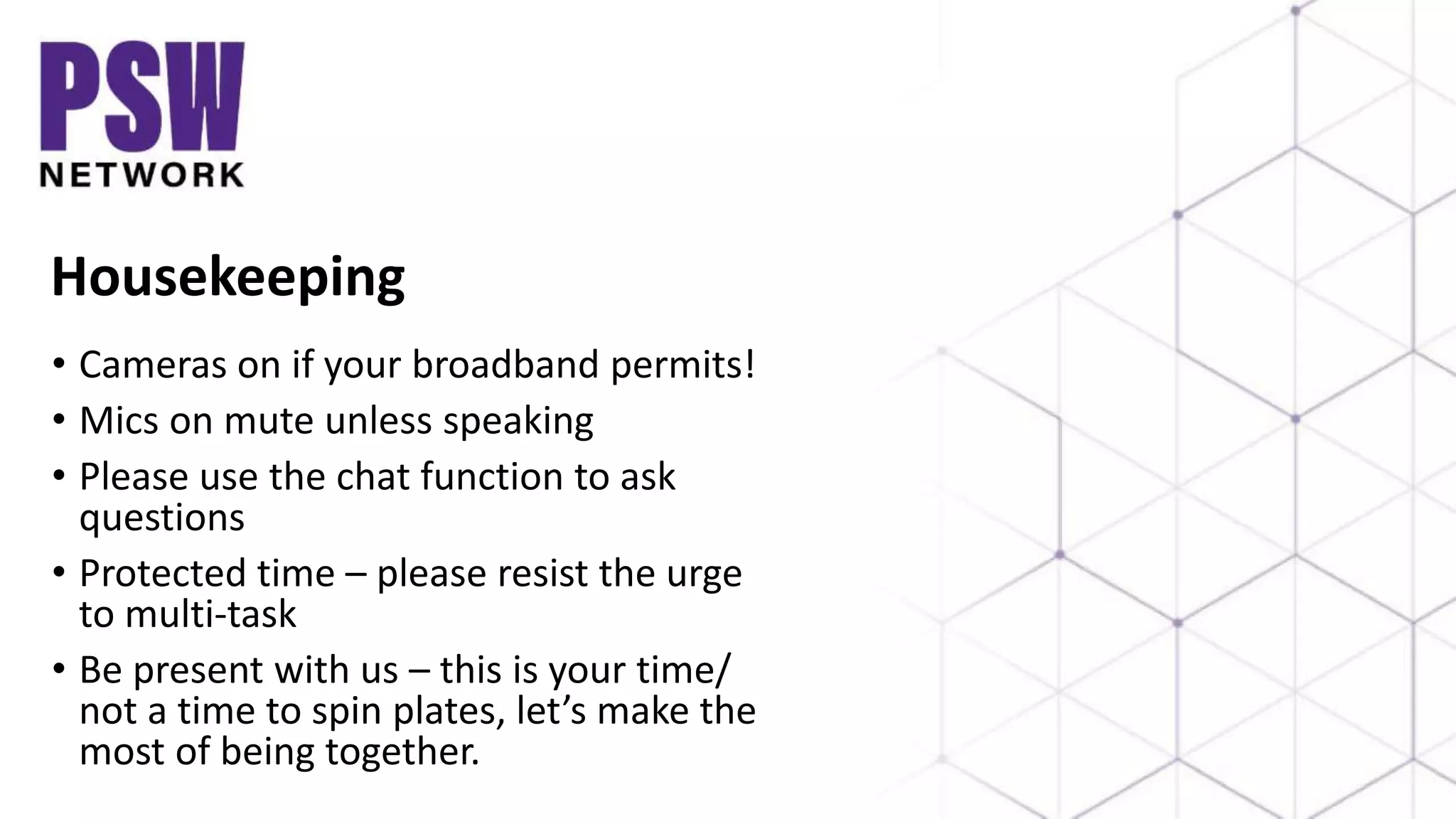 PSW
NETWORK

Housekeeping

• Cameras on if your broadband permits!
• Mics on mute unless speaking
• Please use the chat function to ask questions
• Protected time – please resist the urge to multi-task
• Be present with us – this is your time/ not a time to spin plates, let’s make the most of being together.